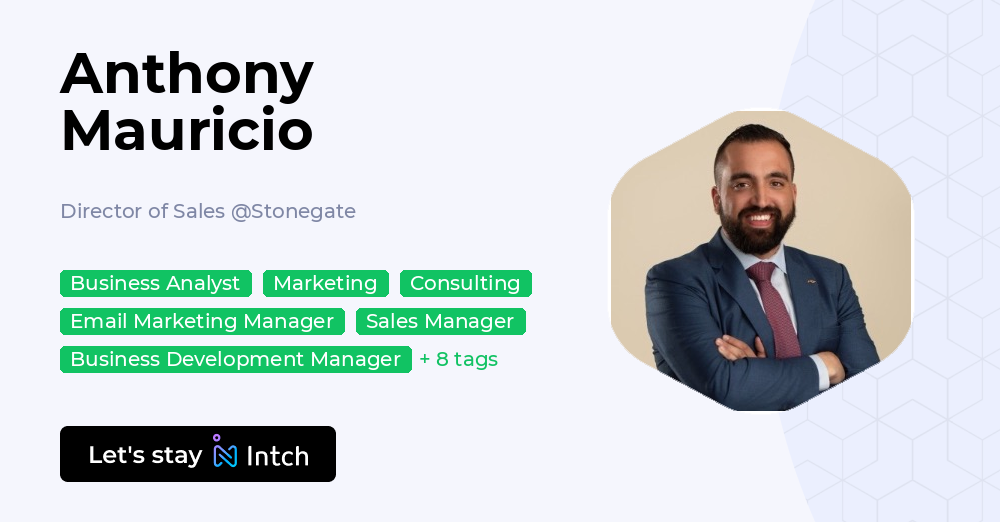 Anthony Mauricio

Director of Sales @Stonegate

Business Analyst
Marketing
Consulting
Email Marketing Manager
Sales Manager
Business Development Manager
+ 8 tags

Let's stay Intch